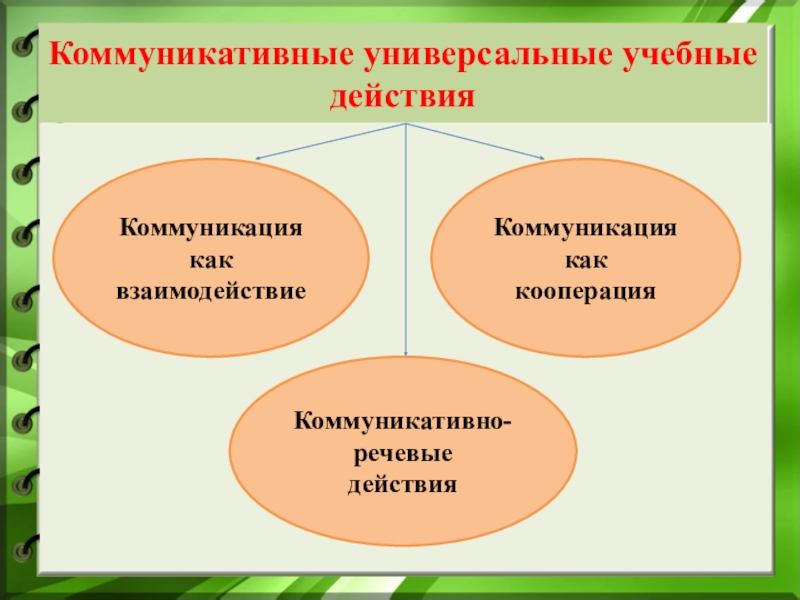 Коммуникативные универсальные учебные действия

Коммуникация как взаимодействие

Коммуникация как кооперация

Коммуникативно-речевые действия